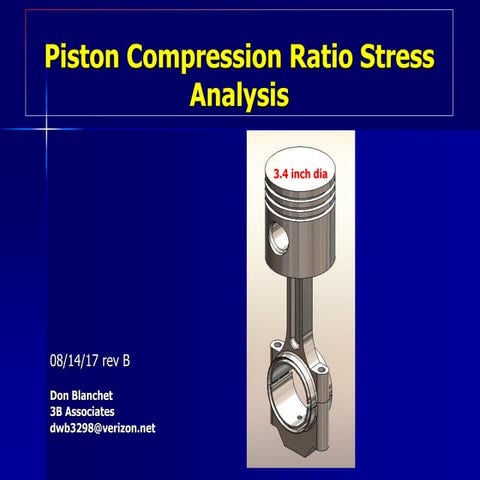 Piston Compression Ratio Stress Analysis

3.4 inch dia

08/14/17 rev B

Don Blanchet
3B Associates
dwb3298@verizon.net